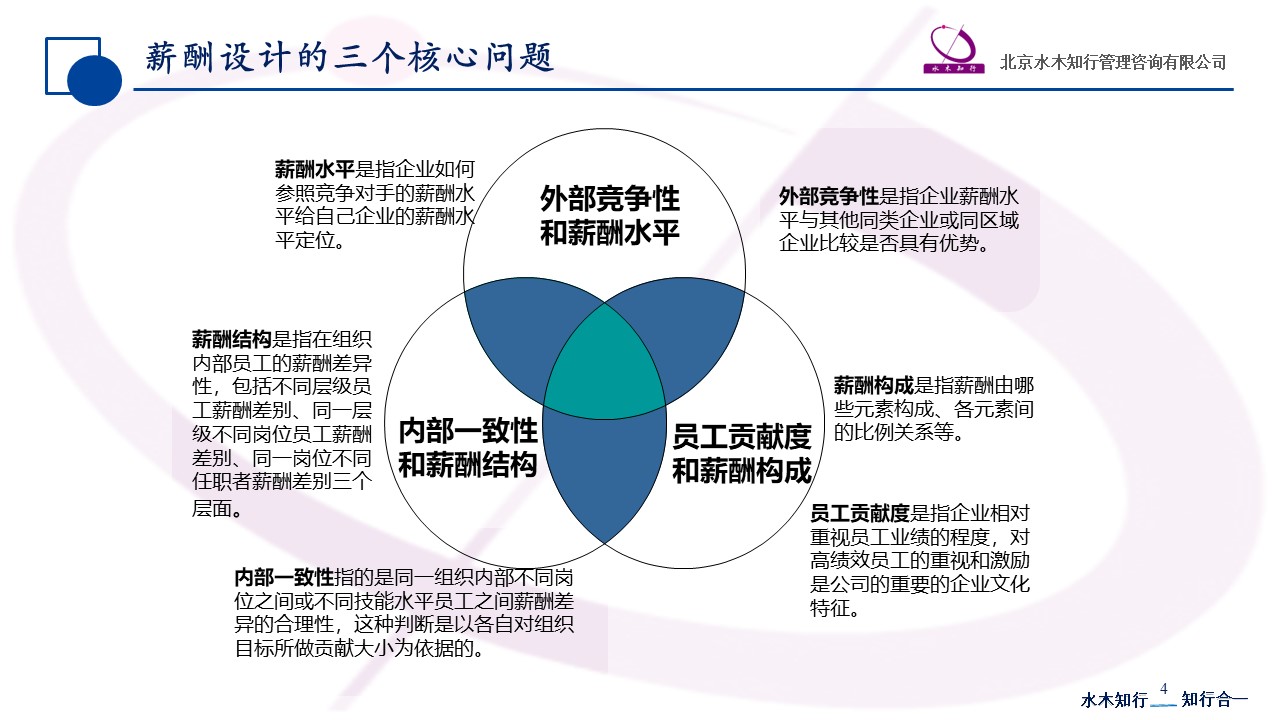 薪酬设计的三个核心问题

水木知行

北京水木知行管理咨询有限公司

薪酬水平是指企业如何参照竞争对手的薪酬水平给自己企业的薪酬水平定位。

外部竞争性和薪酬水平

外部竞争性是指企业薪酬水平与其他同类企业或同区域企业比较是否具有优势。

薪酬结构是指在组织内部员工的薪酬差异性，包括不同层级员工薪酬差别、同一层级不同岗位员工薪酬差别、同一岗位不同任职者薪酬差别三个层面。

内部一致性和薪酬结构

员工贡献度和薪酬构成

薪酬构成是指薪酬由哪些元素构成、各元素间的比例关系等。

员工贡献度是指企业相对重视员工业绩的程度，对高绩效员工的重视和激励是公司的重要的企业文化特征。

内部一致性指的是同一组织内部不同岗位之间或不同技能水平员工之间薪酬差异的合理性，这种判断是以各自对组织目标所做贡献大小为依据的。

水木知行 4 知行合一